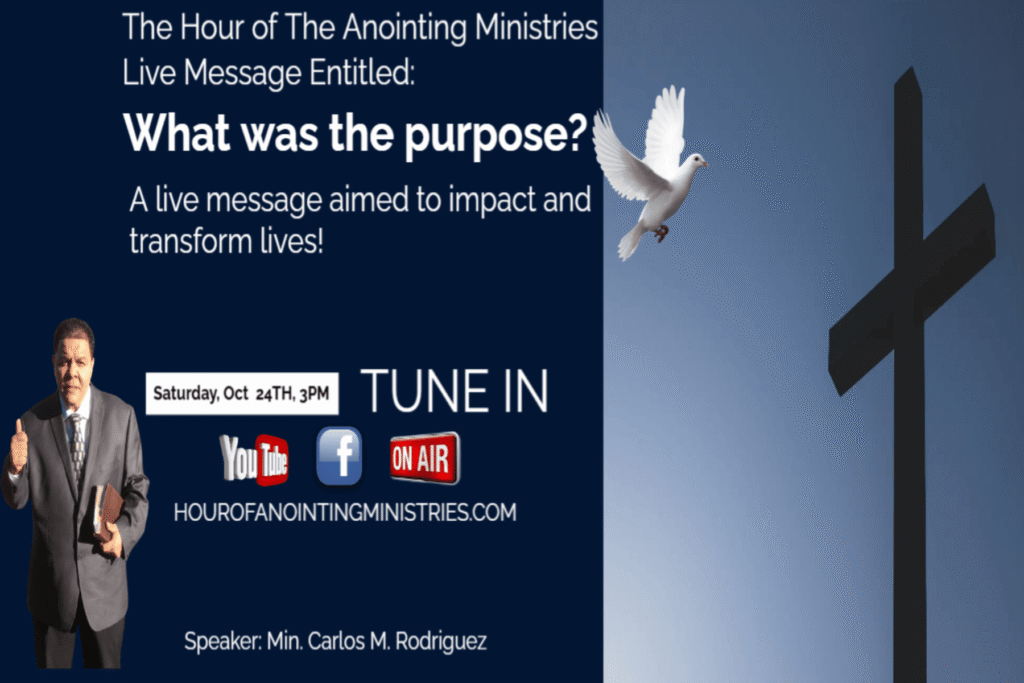 The Hour of The Anointing Ministries
Live Message Entitled:

What was the purpose?

A live message aimed to impact and transform lives!

Saturday, Oct 24TH, 3PM

TUNE IN

YouTube

f

ON AIR

HOUROFANOINTINGMINISTRIES.COM

Speaker: Min. Carlos M. Rodriguez